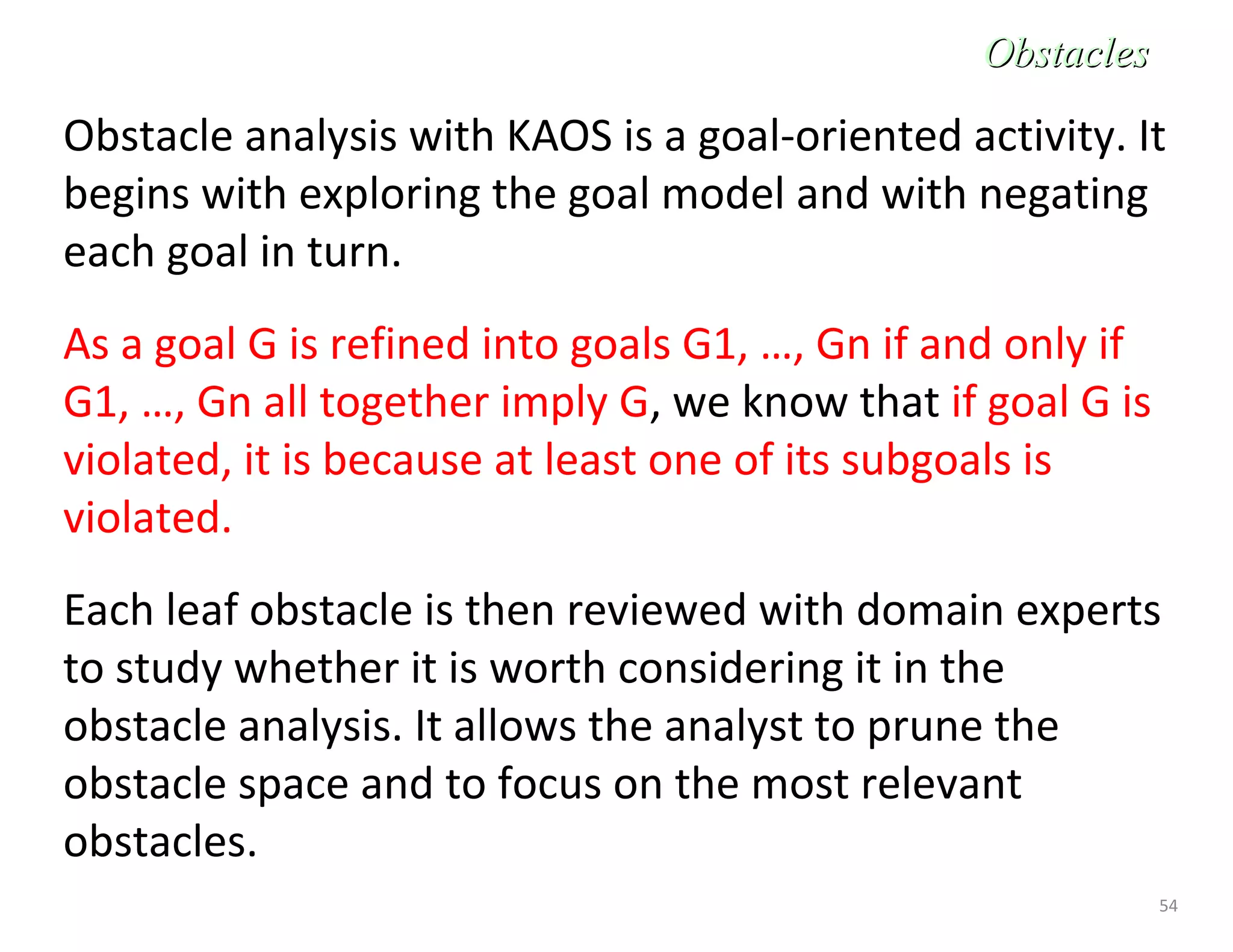 Obstacles

Obstacle analysis with KAOS is a goal-oriented activity. It begins with exploring the goal model and with negating each goal in turn.

As a goal G is refined into goals G1, …, Gn if and only if G1, …, Gn all together imply G, we know that if goal G is violated, it is because at least one of its subgoals is violated.

Each leaf obstacle is then reviewed with domain experts to study whether it is worth considering it in the obstacle analysis. It allows the analyst to prune the obstacle space and to focus on the most relevant obstacles.

54